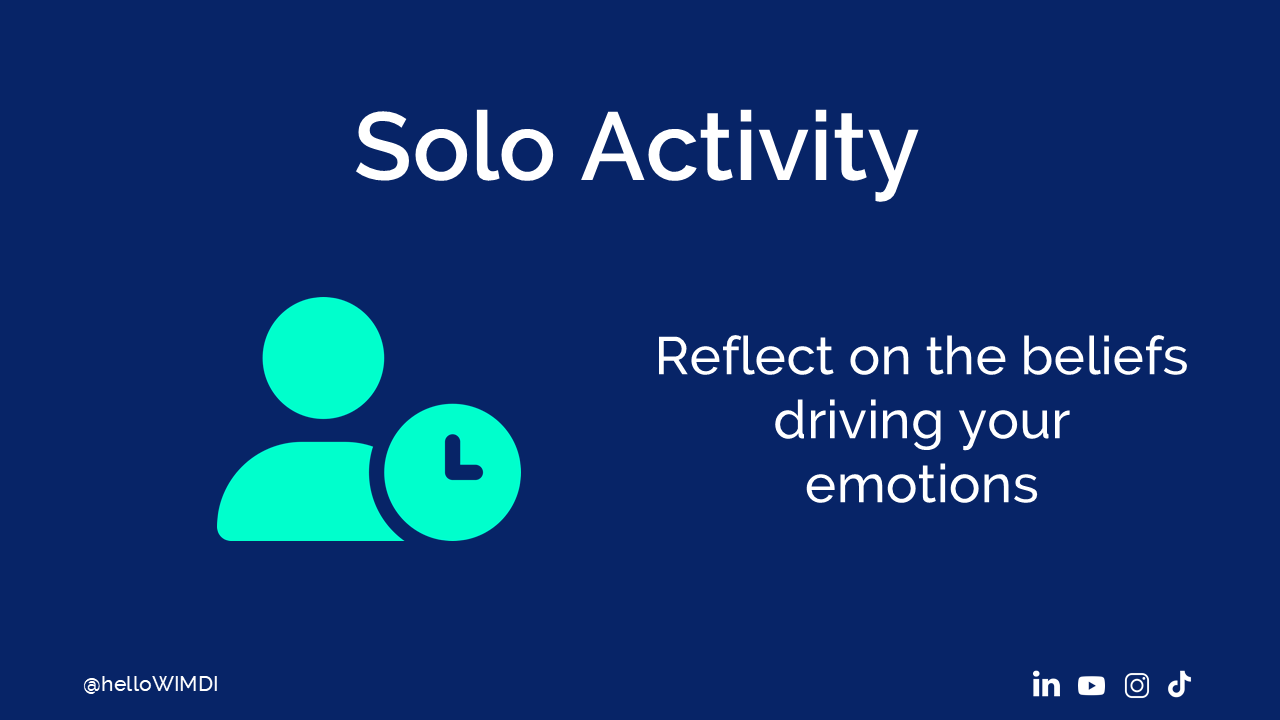 Solo Activity

Reflect on the beliefs driving your emotions

@helloWIMDI